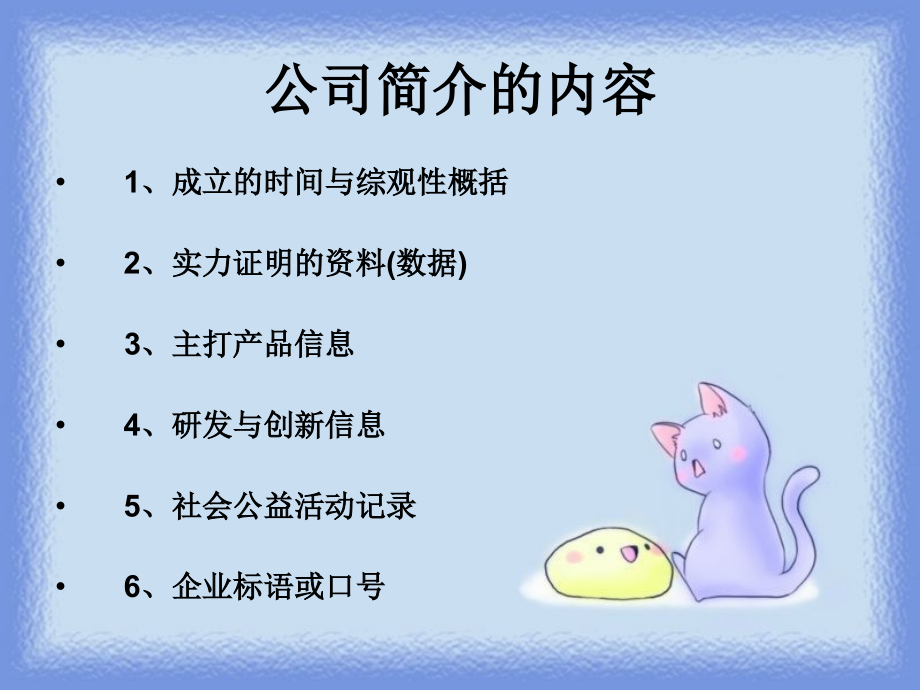 公司简介的内容

• 1、成立的时间与综观性概括

• 2、实力证明的资料(数据)

• 3、主打产品信息

• 4、研发与创新信息

• 5、社会公益活动记录

• 6、企业标语或口号